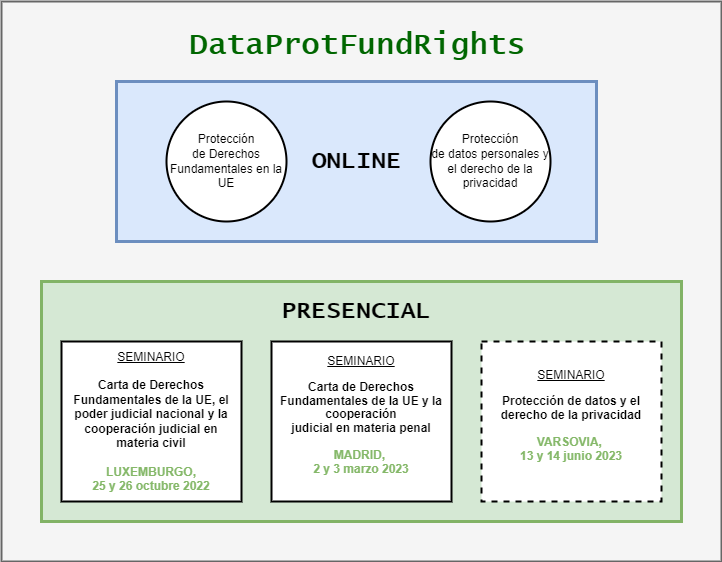 DataProtFundRights

Protección de Derechos Fundamentales en la UE

ONLINE

Protección de datos personales y el derecho de la privacidad

PRESENCIAL

SEMINARIO

Carta de Derechos Fundamentales de la UE, el poder judicial nacional y la cooperación judicial en materia civil

LUXEMBURGO, 25 y 26 octubre 2022

SEMINARIO

Carta de Derechos Fundamentales de la UE y la cooperación judicial en materia penal

MADRID, 2 y 3 marzo 2023

SEMINARIO

Protección de datos y el derecho de la privacidad

VARSOVIA, 13 y 14 junio 2023